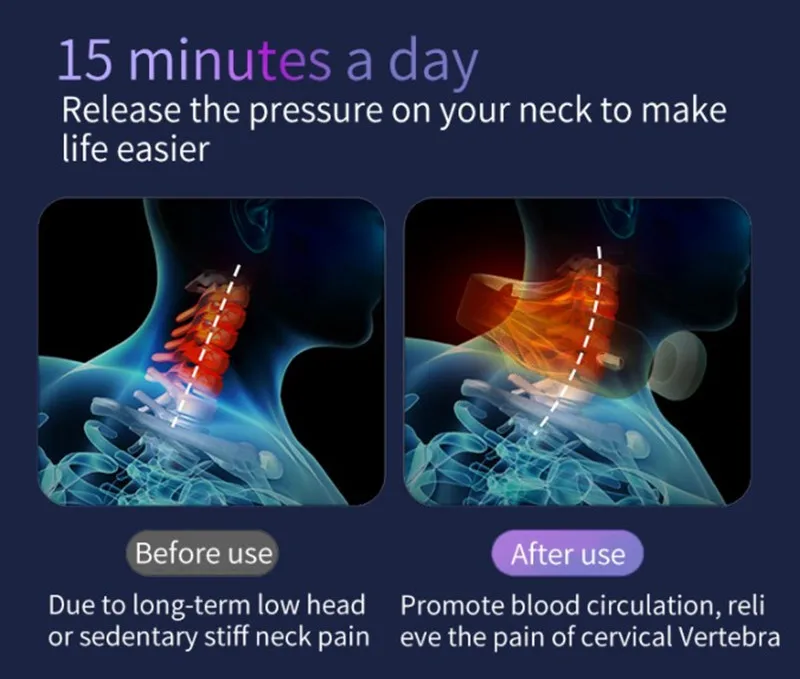 15 minutes a day
Release the pressure on your neck to make life easier

Before use

Due to long-term low head or sedentary stiff neck pain

After use

Promote blood circulation, reli eve the pain of cervical Vertebra